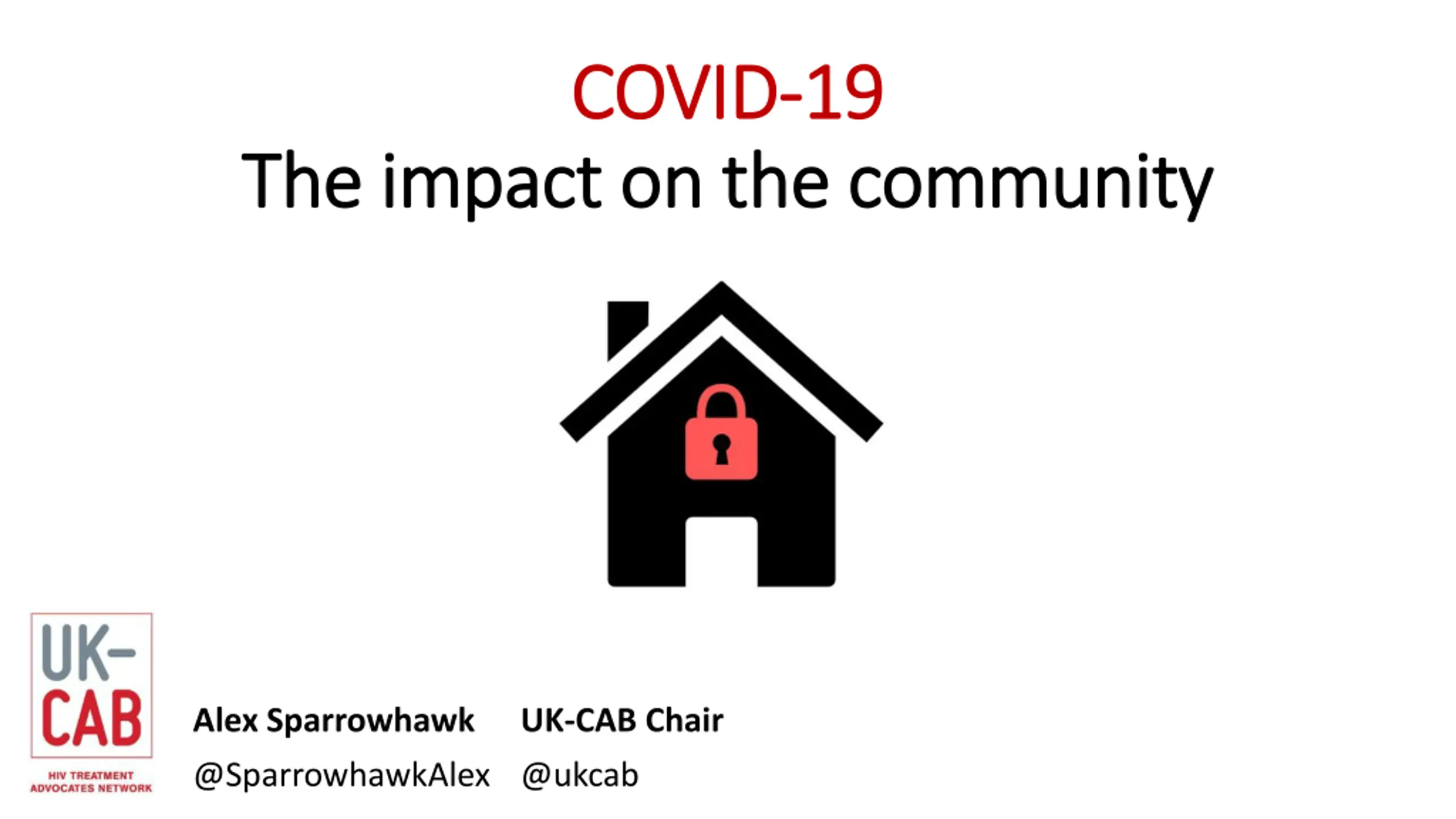 COVID-19
The impact on the community

UK-CAB
HIV TREATMENT ADVOCATES NETWORK

Alex Sparrowhawk UK-CAB Chair
@SparrowhawkAlex @ukcab